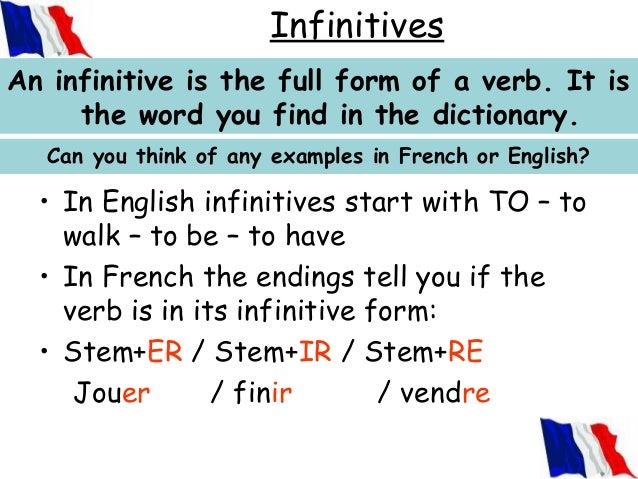 Infinitives

An infinitive is the full form of a verb. It is the word you find in the dictionary.

Can you think of any examples in French or English?

• In English infinitives start with TO – to walk – to be – to have
• In French the endings tell you if the verb is in its infinitive form:
• Stem+ER / Stem+IR / Stem+RE
Jouer / finir / vendre